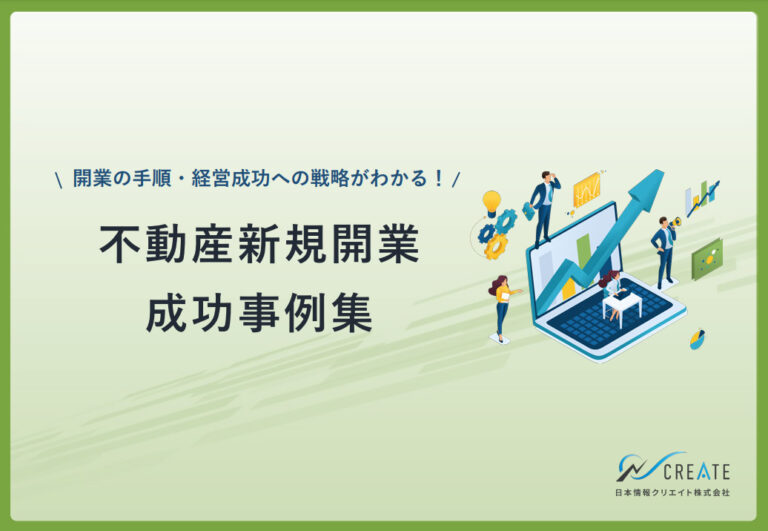 \ 開業の手順・経営成功への戦略がわかる！ /

不動産新規開業
成功事例集

CREATE
日本情報クリエイト株式会社